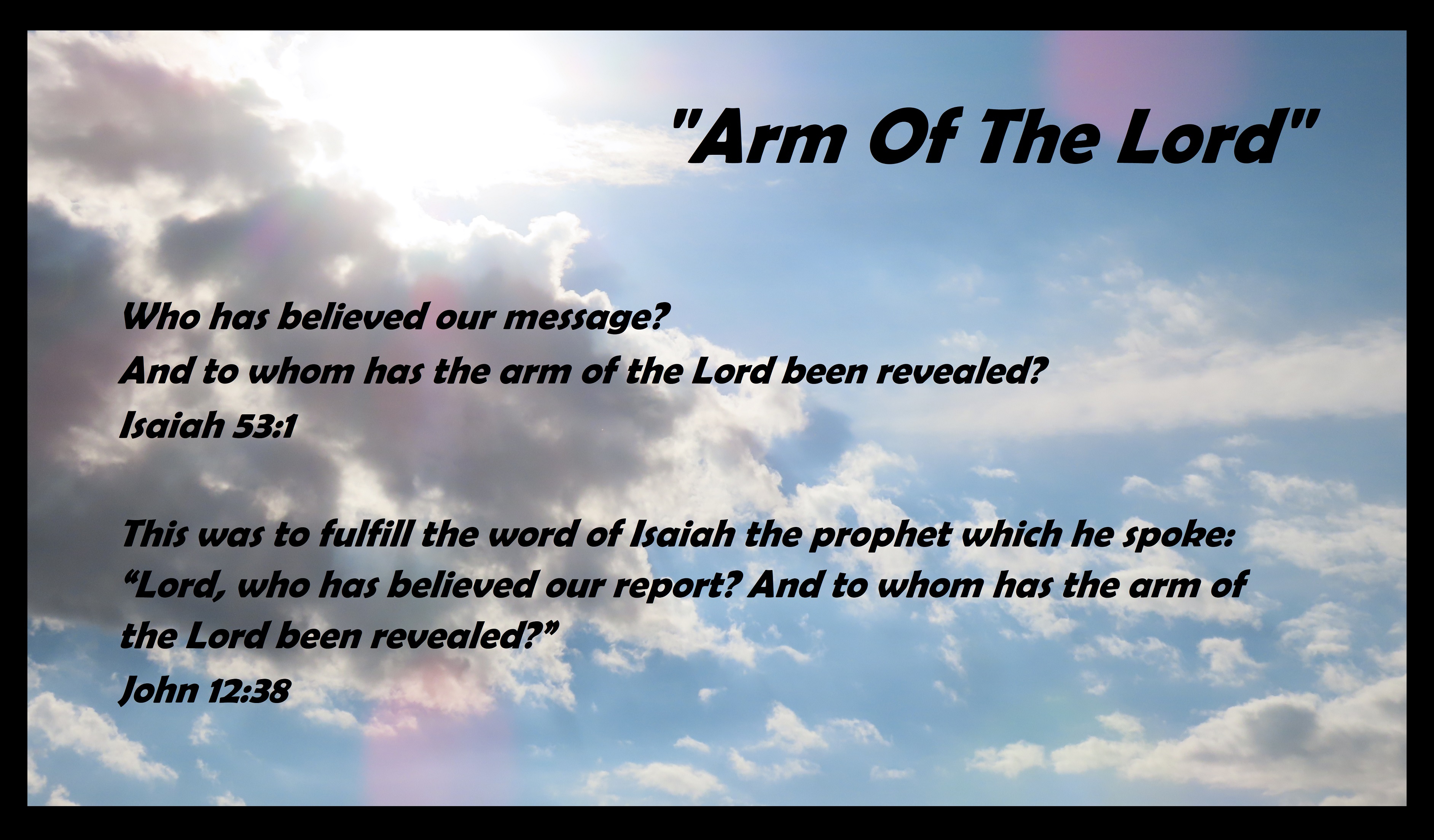 "Arm Of The Lord"

Who has believed our message?
And to whom has the arm of the Lord been revealed?
Isaiah 53:1

This was to fulfill the word of Isaiah the prophet which he spoke: “Lord, who has believed our report? And to whom has the arm of the Lord been revealed?”
John 12:38